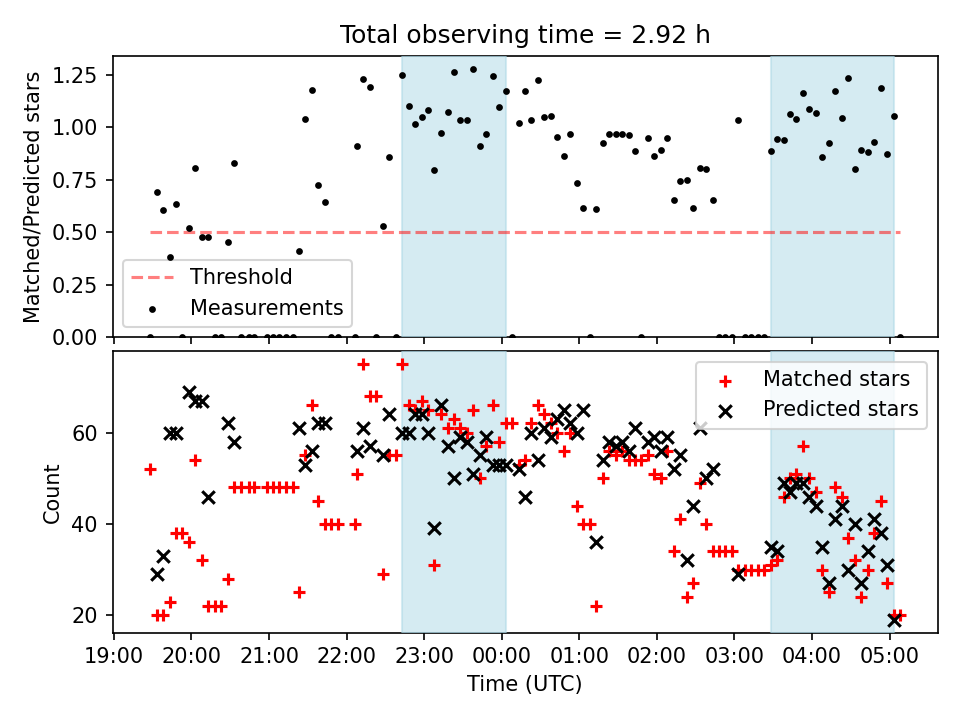 Total observing time = 2.92 h

Matched/Predicted stars

1.25
1.00
0.75
0.50
0.25
0.00

Threshold
Measurements

Count

60
40
20

Matched stars
Predicted stars

19:00 20:00 21:00 22:00 23:00 00:00 01:00 02:00 03:00 04:00 05:00

Time (UTC)